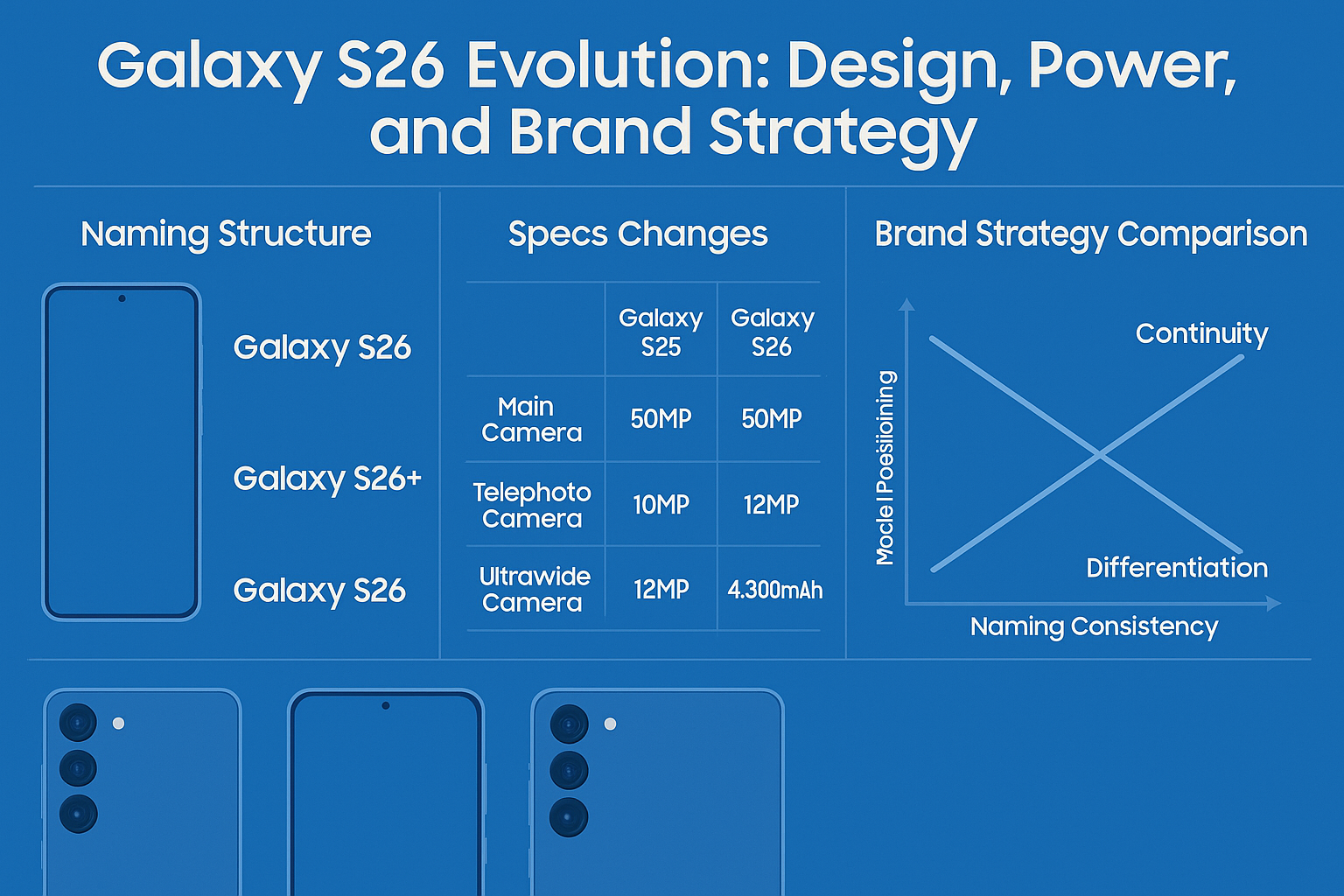 Galaxy S26 Evolution: Design, Power, and Brand Strategy

Naming Structure

Galaxy S26

Galaxy S26+

Galaxy S26

Specs Changes

| | Galaxy S25 | Galaxy S26 |
|---|---|---|
| Main Camera | 50MP | 50MP |
| Telephoto Camera | 10MP | 12MP |
| Ultrawide Camera | 12MP | 4.300mAh |

Brand Strategy Comparison

Mocle l Poesiioining

Continuity

Differentiation

Naming Consistency